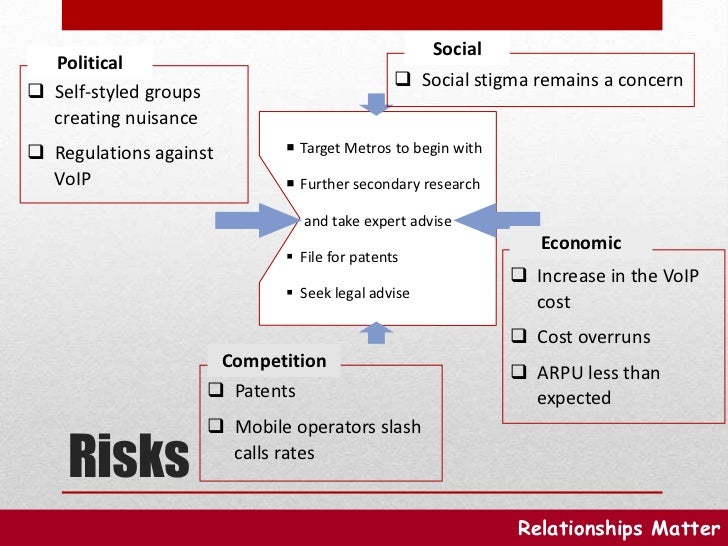 Political

❑ Self-styled groups creating nuisance

❑ Regulations against VoIP

Social

❑ Social stigma remains a concern

▪ Target Metros to begin with

▪ Further secondary research and take expert advise

▪ File for patents

▪ Seek legal advise

Economic

❑ Increase in the VoIP cost

❑ Cost overruns

❑ ARPU less than expected

Competition

❑ Patents

❑ Mobile operators slash calls rates

Risks

Relationships Matter